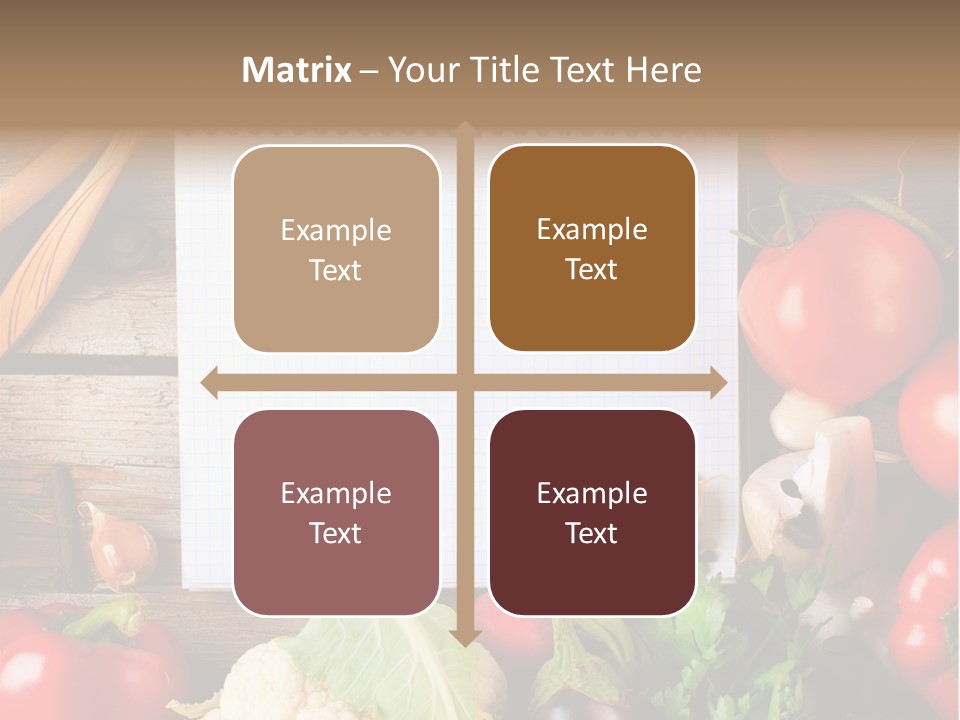 Matrix – Your Title Text Here

Example Text

Example Text

Example Text

Example Text